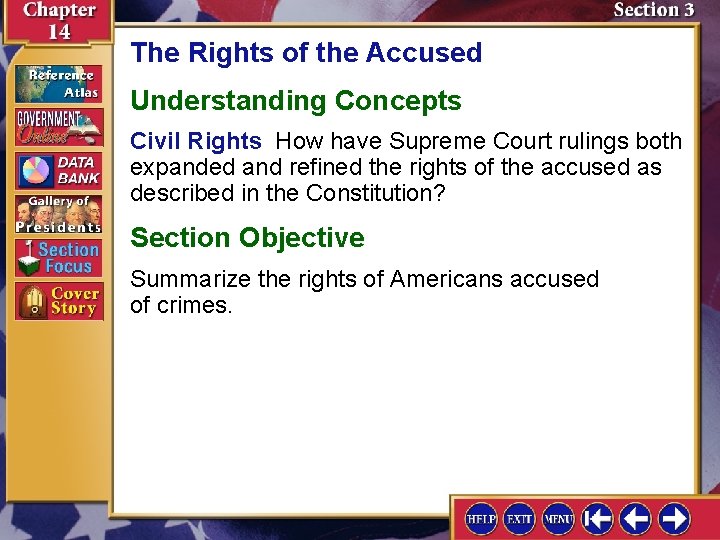 Chapter 14

Section 3

Reference Atlas

GOVERNMENT Online

DATA BANK

Gallery of Presidents

Section Focus

Cover Story

The Rights of the Accused

Understanding Concepts

Civil Rights How have Supreme Court rulings both expanded and refined the rights of the accused as described in the Constitution?

Section Objective

Summarize the rights of Americans accused of crimes.

HELP EXIT MENU